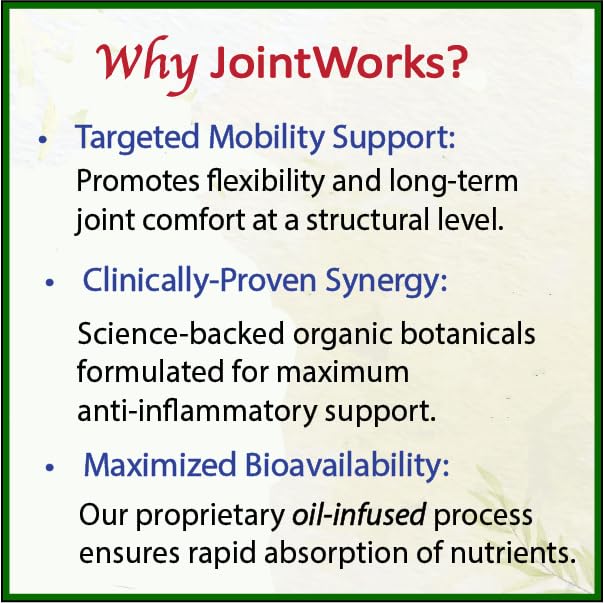 Why JointWorks?

• Targeted Mobility Support:
Promotes flexibility and long-term joint comfort at a structural level.

• Clinically-Proven Synergy:

Science-backed organic botanicals formulated for maximum anti-inflammatory support.

• Maximized Bioavailability:

Our proprietary oil-infused process ensures rapid absorption of nutrients.